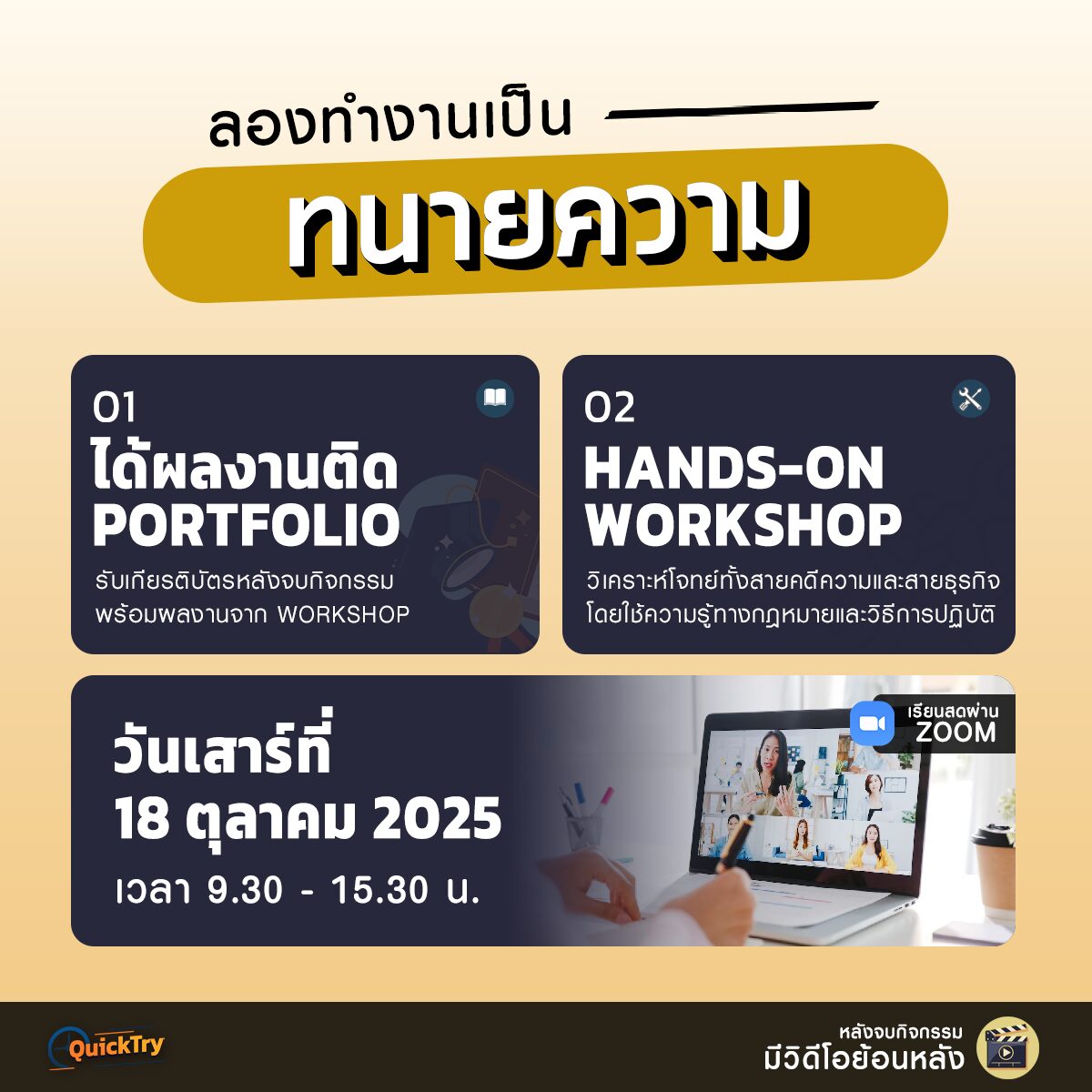 ลองทำงานเป็น

ทนายความ

01
ได้ผลงานติด PORTFOLIO
รับเกียรติบัตรหลังจบกิจกรรม พร้อมผลงานจาก WORKSHOP

02
HANDS-ON WORKSHOP
วิเคราะห์โจทย์ทั้งสายคดีความและสายธุรกิจ โดยใช้ความรู้ทางกฎหมายและวิธีการปฏิบัติ

วันเสาร์ที่
18 ตุลาคม 2025
เวลา 9.30 - 15.30 น.

เรียนสดผ่าน ZOOM

QuickTry

หลังจบกิจกรรม
มีวิดีโอย้อนหลัง